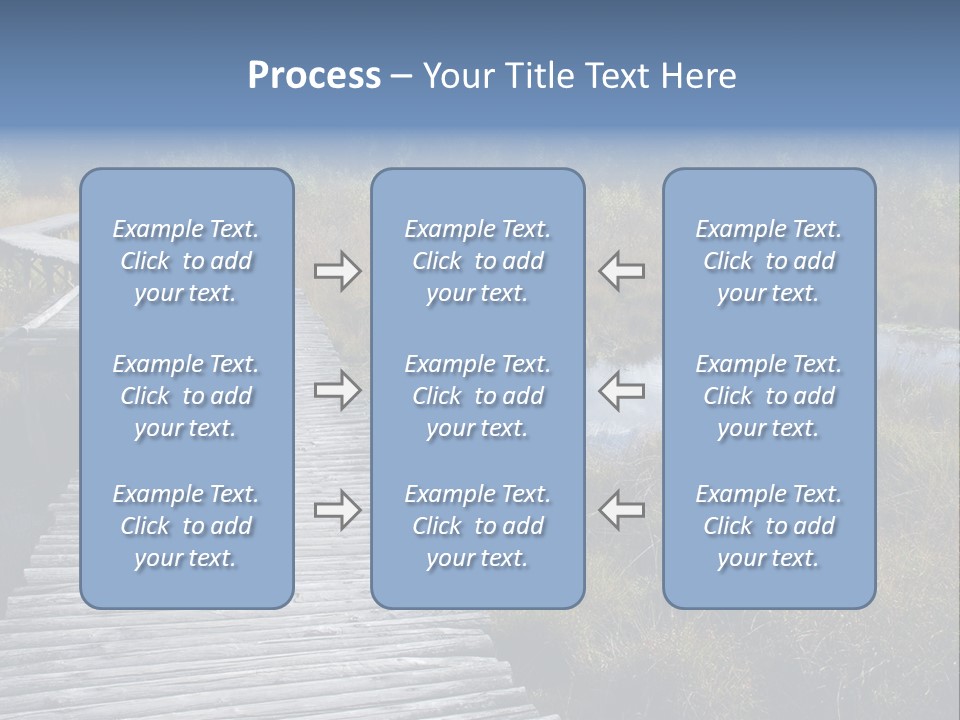 Process – Your Title Text Here

Example Text. Click to add your text.

Example Text. Click to add your text.

Example Text. Click to add your text.

Example Text. Click to add your text.

Example Text. Click to add your text.

Example Text. Click to add your text.

Example Text. Click to add your text.

Example Text. Click to add your text.

Example Text. Click to add your text.